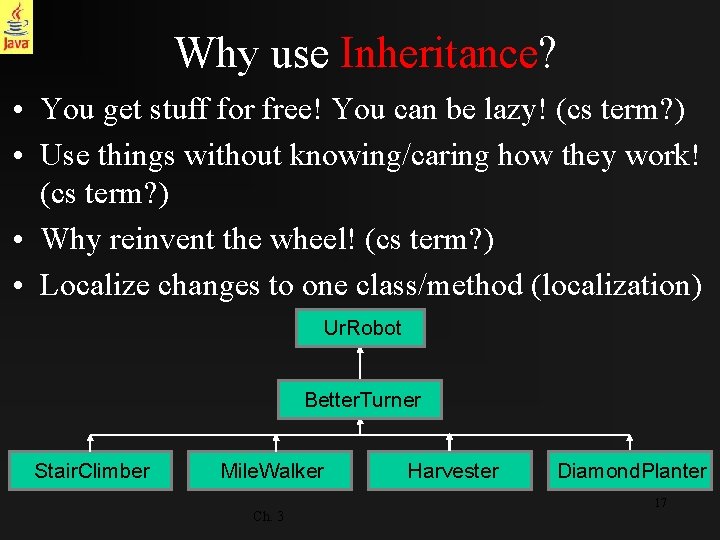 Java

Why use Inheritance?

• You get stuff for free! You can be lazy! (cs term?)
• Use things without knowing/caring how they work! (cs term?)
• Why reinvent the wheel! (cs term?)
• Localize changes to one class/method (localization)

UrRobot

BetterTurner

StairClimber

MileWalker

Harvester

DiamondPlanter

Ch. 3

17